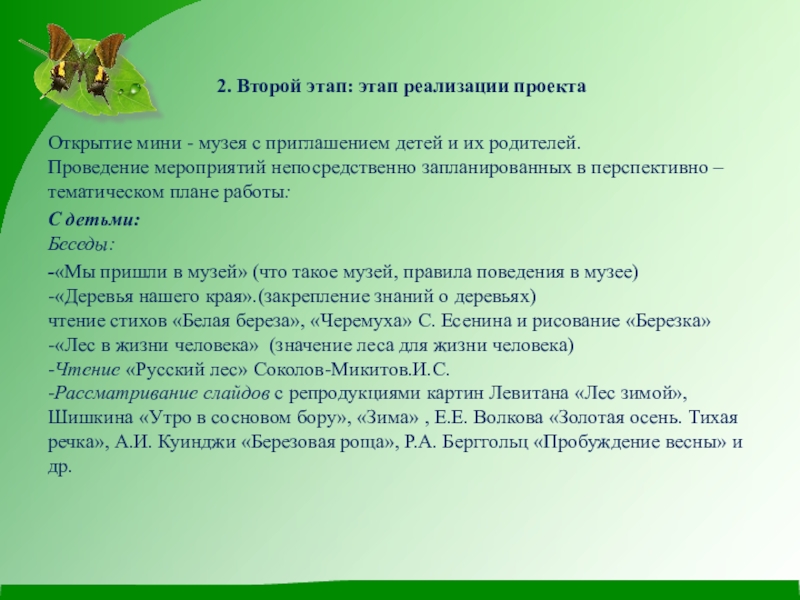 2. Второй этап: этап реализации проекта

Открытие мини - музея с приглашением детей и их родителей.
Проведение мероприятий непосредственно запланированных в перспективно – тематическом плане работы:

С детьми:
Беседы:

-«Мы пришли в музей» (что такое музей, правила поведения в музее)
-«Деревья нашего края».(закрепление знаний о деревьях)
чтение стихов «Белая береза», «Черемуха» С. Есенина и рисование «Березка»
-«Лес в жизни человека» (значение леса для жизни человека)
-Чтение «Русский лес» Соколов-Микитов.И.С.
-Рассматривание слайдов с репродукциями картин Левитана «Лес зимой», Шишкина «Утро в сосновом бору», «Зима» , Е.Е. Волкова «Золотая осень. Тихая речка», А.И. Куинджи «Березовая роща», Р.А. Бергтольц «Пробуждение весны» и др.